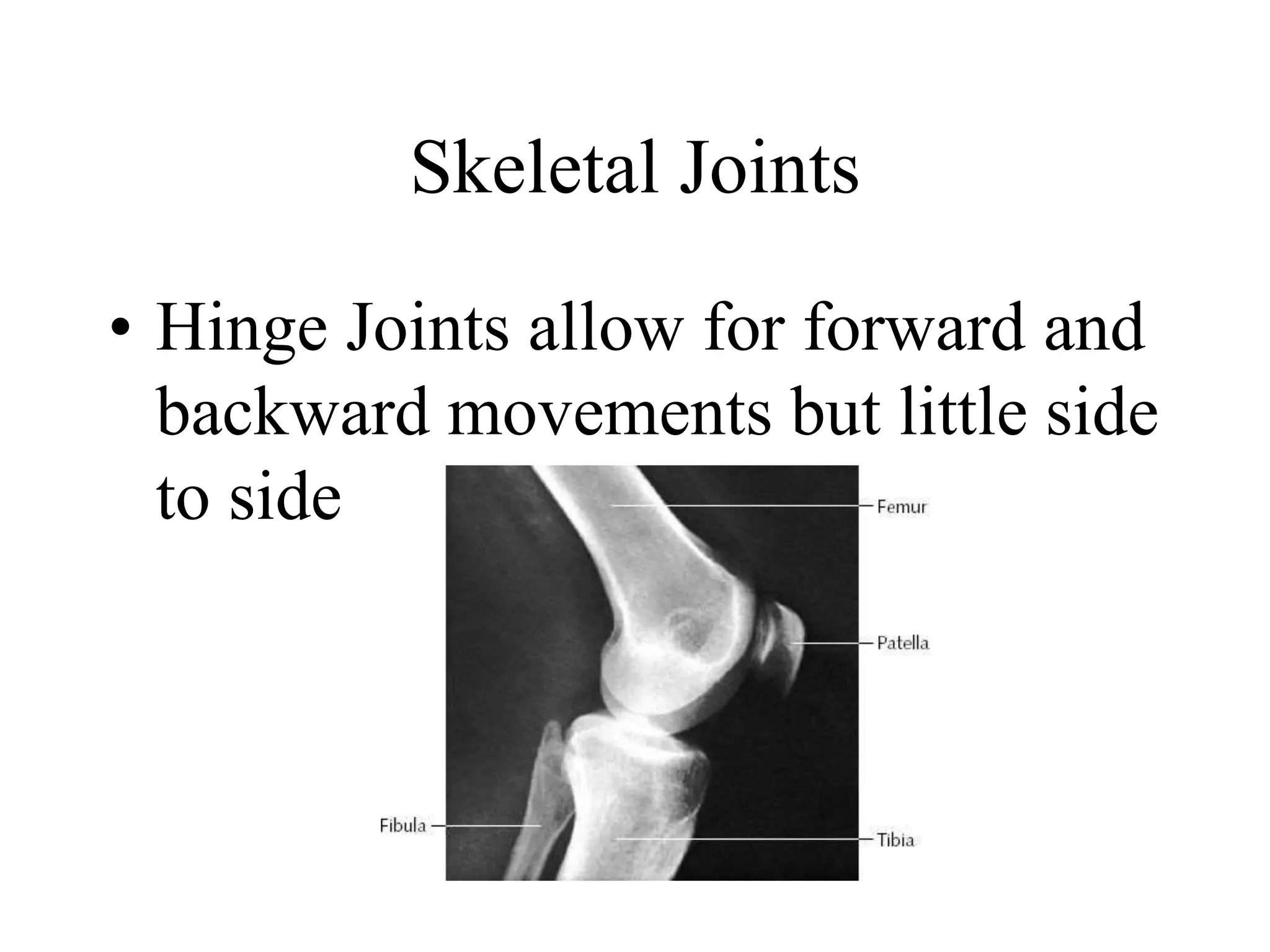 Skeletal Joints

• Hinge Joints allow for forward and backward movements but little side to side

Femur

Patella

Fibula

Tibia